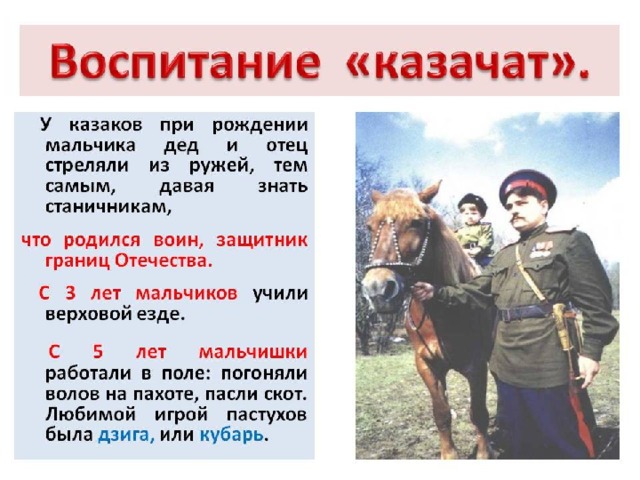 Воспитание «казачат».

У казаков при рождении мальчика дед и отец стреляли из ружей, тем самым, давая знать станичникам,

что родился воин, защитник границ Отечества.

С 3 лет мальчиков учили верховой езде.

С 5 лет мальчишки работали в поле: погоняли волов на пахоте, пасли скот. Любимой игрой пастухов была дзига, или кубарь.